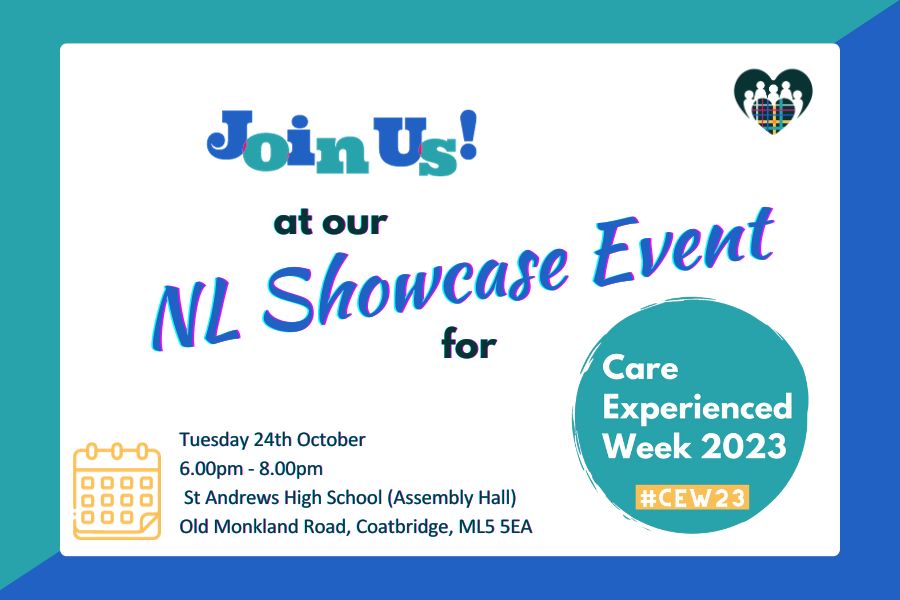 Join Us!

at our

NL Showcase Event

for

Care Experienced Week 2023

#CEW23

Tuesday 24th October
6.00pm - 8.00pm
St Andrews High School (Assembly Hall)
Old Monkland Road, Coatbridge, ML5 5EA